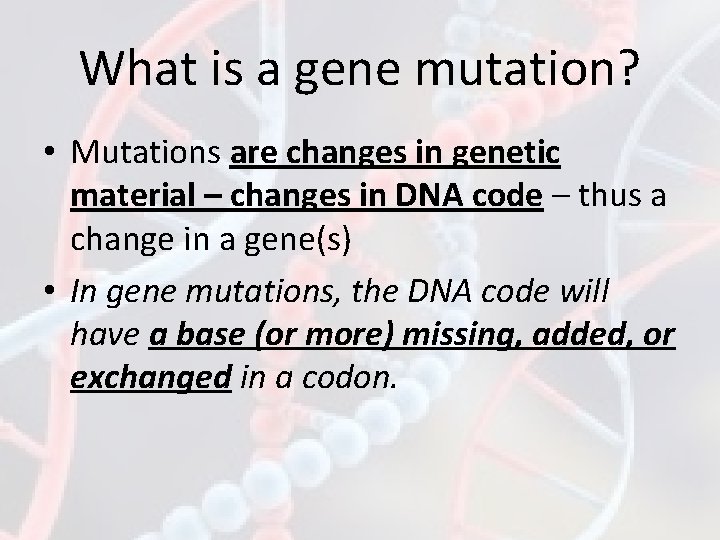 What is a gene mutation?

• Mutations are changes in genetic material – changes in DNA code – thus a change in a gene(s)

• In gene mutations, the DNA code will have a base (or more) missing, added, or exchanged in a codon.